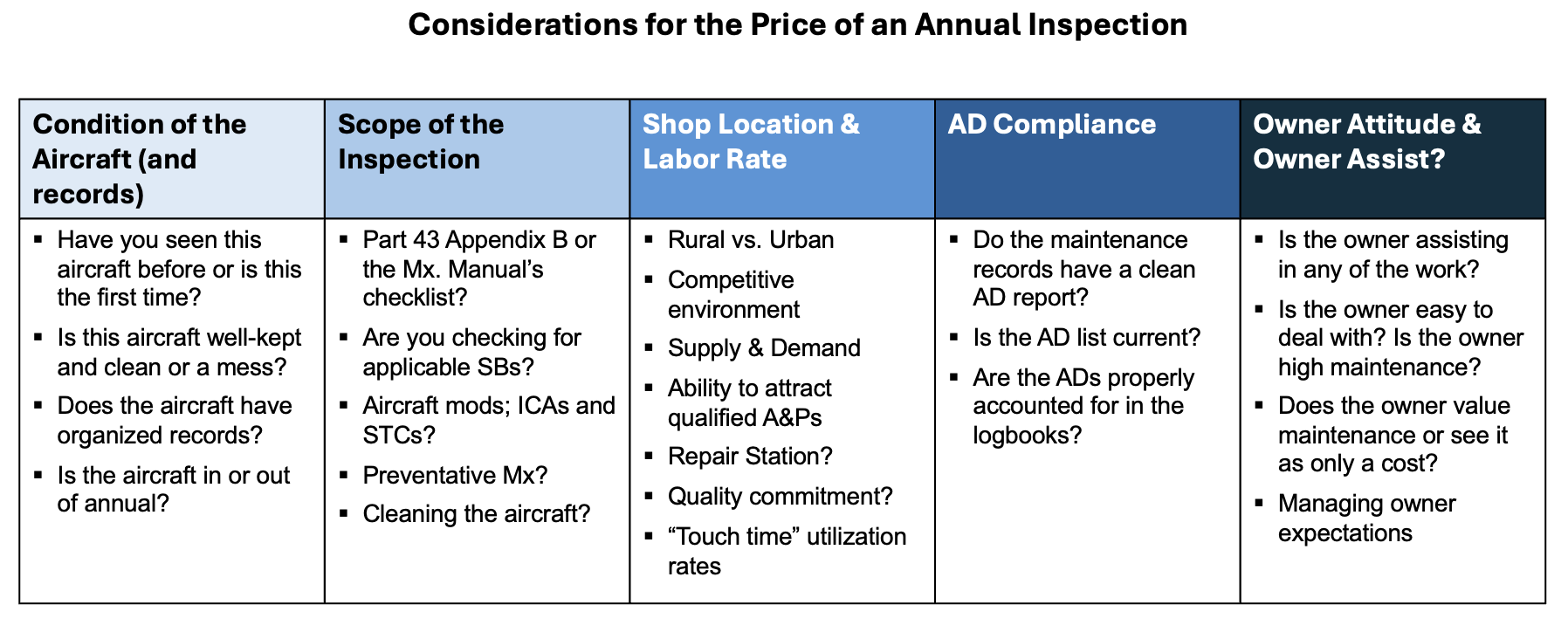 Considerations for the Price of an Annual Inspection

| Condition of the Aircraft (and records) | Scope of the Inspection | Shop Location & Labor Rate | AD Compliance | Owner Attitude & Owner Assist? |
|---|---|---|---|---|
| ▪ Have you seen this aircraft before or is this the first time? ▪ Is this aircraft well-kept and clean or a mess? ▪ Does the aircraft have organized records? ▪ Is the aircraft in or out of annual? | ▪ Part 43 Appendix B or the Mx. Manual's checklist? ▪ Are you checking for applicable SBs? ▪ Aircraft mods; ICAs and STCs? ▪ Preventative Mx? ▪ Cleaning the aircraft? | ▪ Rural vs. Urban ▪ Competitive environment ▪ Supply & Demand ▪ Ability to attract qualified A&Ps ▪ Repair Station? ▪ Quality commitment? ▪ "Touch time" utilization rates | ▪ Do the maintenance records have a clean AD report? ▪ Is the AD list current? ▪ Are the ADs properly accounted for in the logbooks? | ▪ Is the owner assisting in any of the work? ▪ Is the owner easy to deal with? Is the owner high maintenance? ▪ Does the owner value maintenance or see it as only a cost? ▪ Managing owner expectations |